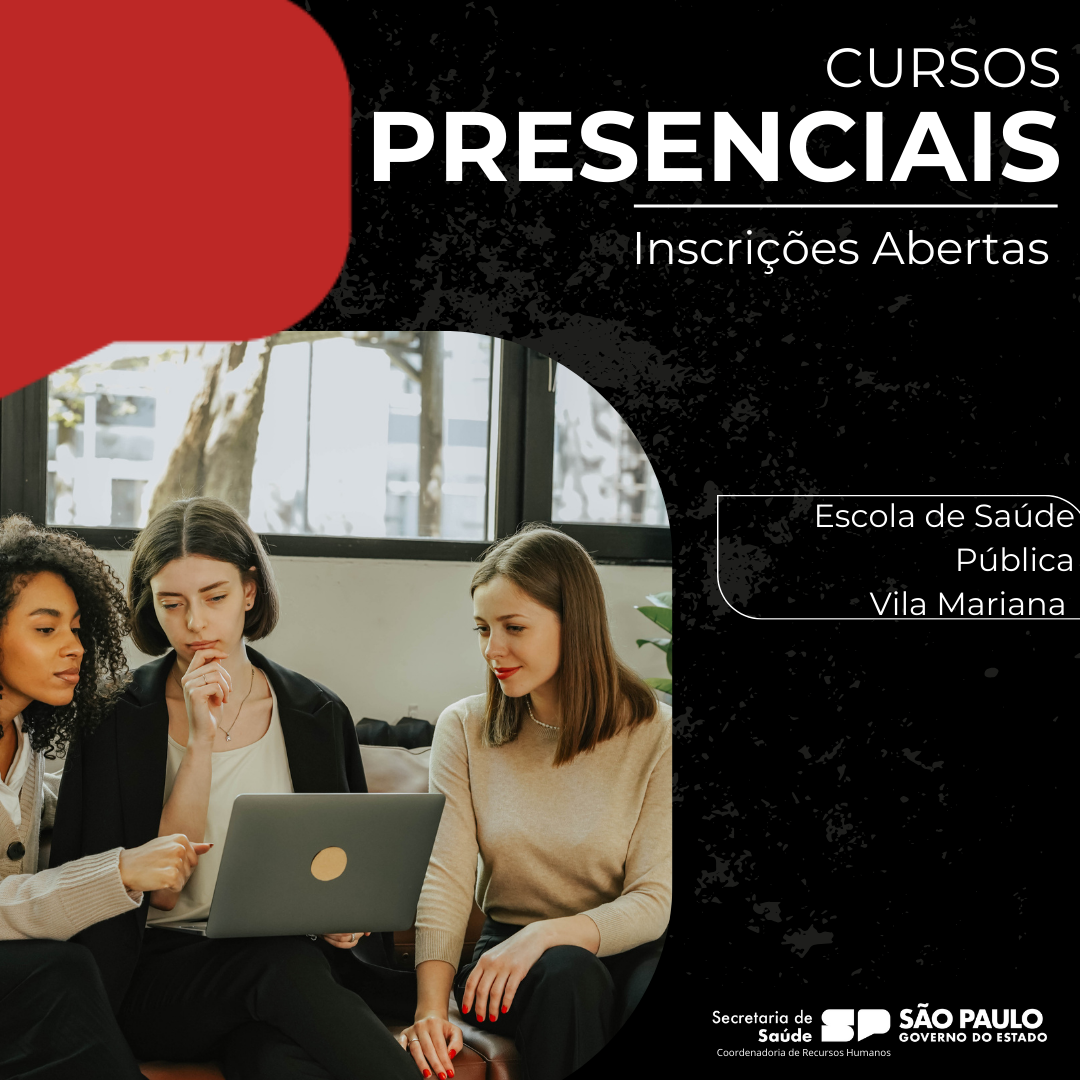 CURSOS
PRESENCIAIS

Inscrições Abertas

Escola de Saúde
Pública
Vila Mariana

Secretaria de Saúde
Coordenadoria de Recursos Humanos
SP SÃO PAULO
GOVERNO DO ESTADO